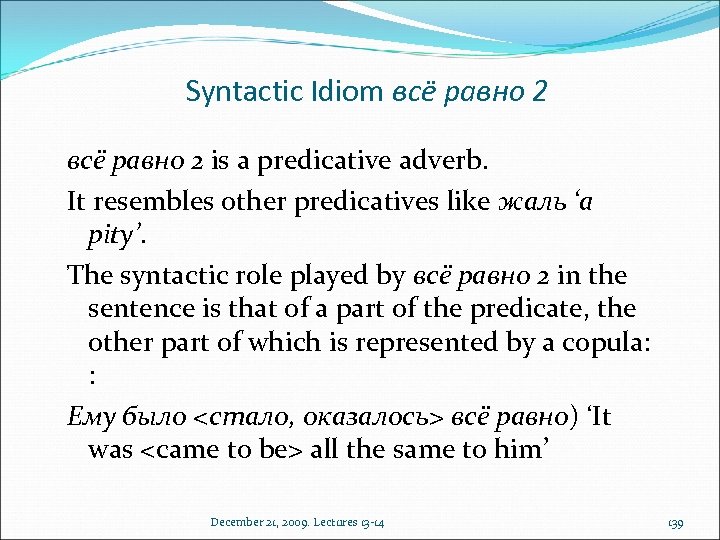 Syntactic Idiom всё равно 2

всё равно 2 is a predicative adverb.

It resembles other predicatives like жаль 'a pity'.

The syntactic role played by всё равно 2 in the sentence is that of a part of the predicate, the other part of which is represented by a copula: :

Ему было <стало, оказалось> всё равно) 'It was <came to be> all the same to him'

December 21, 2009. Lectures 13-14

139